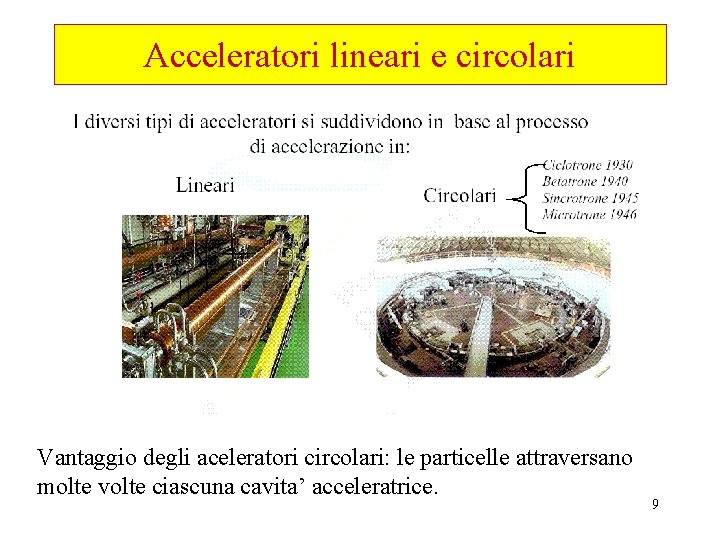 Acceleratori lineari e circolari

I diversi tipi di acceleratori si suddividono in base al processo di accelerazione in:

Lineari

Circolari

Ciclotrone 1930
Betatrone 1940
Sincrotrone 1945
Microtrone 1946

Vantaggio degli aceleratori circolari: le particelle attraversano molte volte ciascuna cavita' acceleratrice.

9